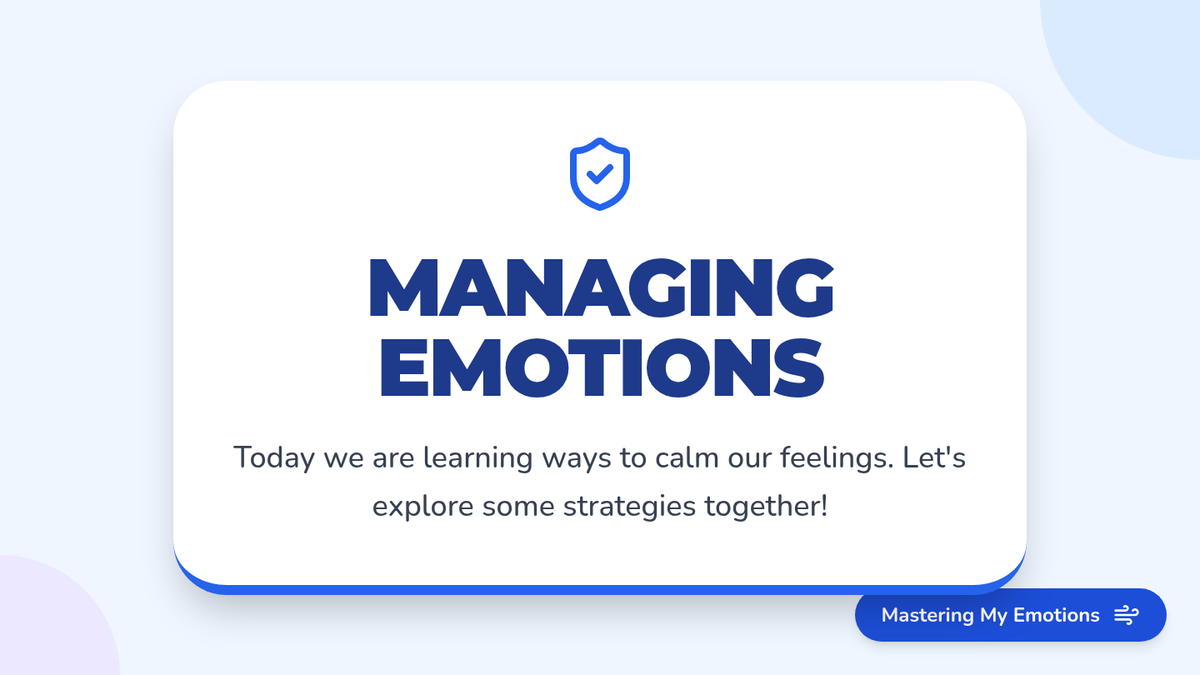 MANAGING EMOTIONS

Today we are learning ways to calm our feelings. Let's explore some strategies together!

Mastering My Emotions